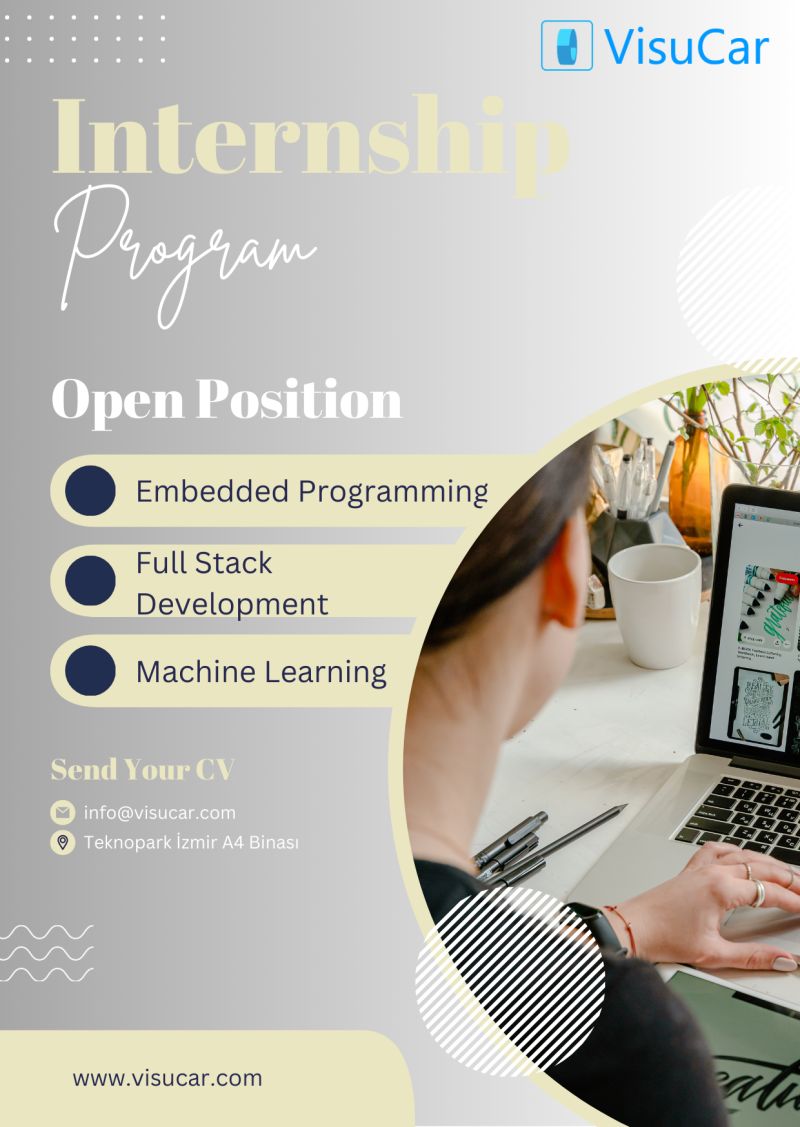 VisuCar

Internship

Program

Open Position

Embedded Programming

Full Stack Development

Machine Learning

Send Your CV

info@visucar.com

Teknopark İzmir A4 Binası

www.visucar.com